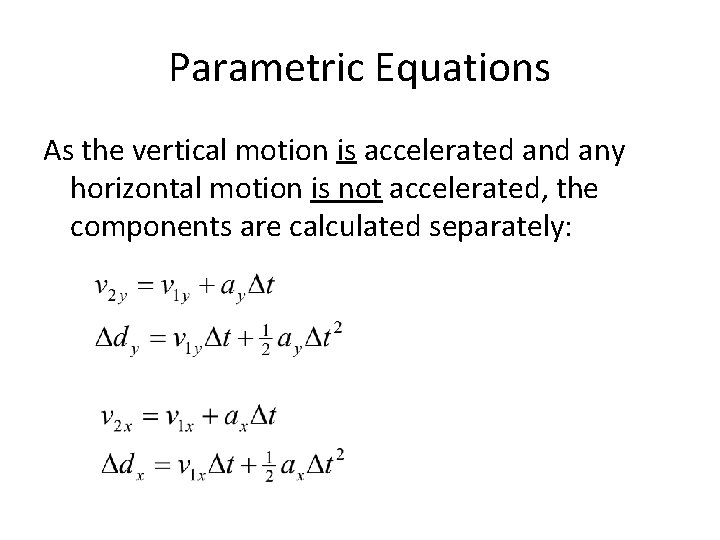 Parametric Equations

As the vertical motion is accelerated and any horizontal motion is not accelerated, the components are calculated separately:

$v_{2y} = v_{1y} + a_y \Delta t$

$\Delta d_y = v_{1y} \Delta t + \frac{1}{2} a_y \Delta t^2$

$v_{2x} = v_{1x} + a_x \Delta t$

$\Delta d_x = v_{1x} \Delta t + \frac{1}{2} a_x \Delta t^2$